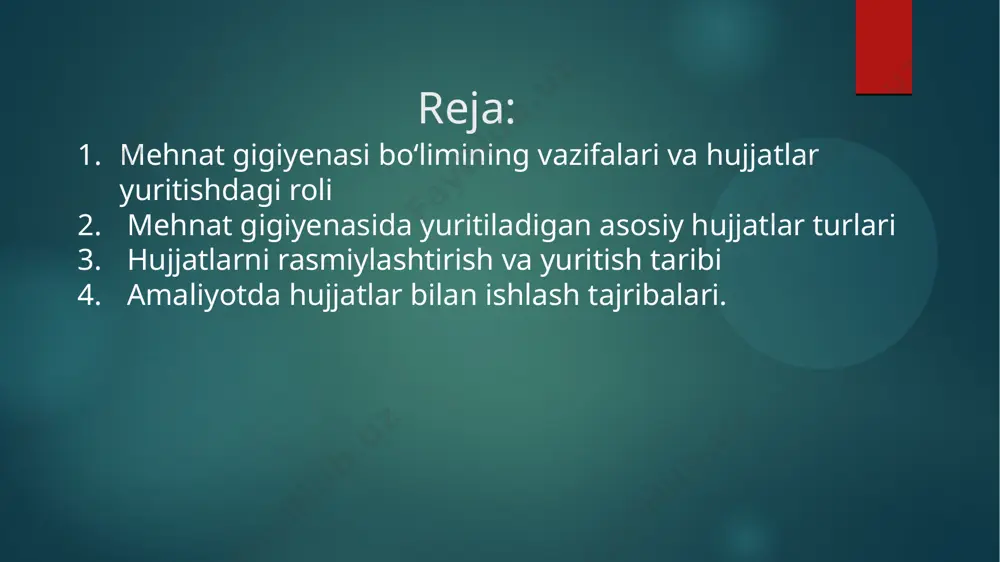 Reja:

1. Mehnat gigiyenasi bo‘limining vazifalari va hujjatlar yuritishdagi roli
2. Mehnat gigiyenasida yuritiladigan asosiy hujjatlar turlari
3. Hujjatlarni rasmiylashtirish va yuritish taribi
4. Amaliyotda hujjatlar bilan ishlash tajribalari.